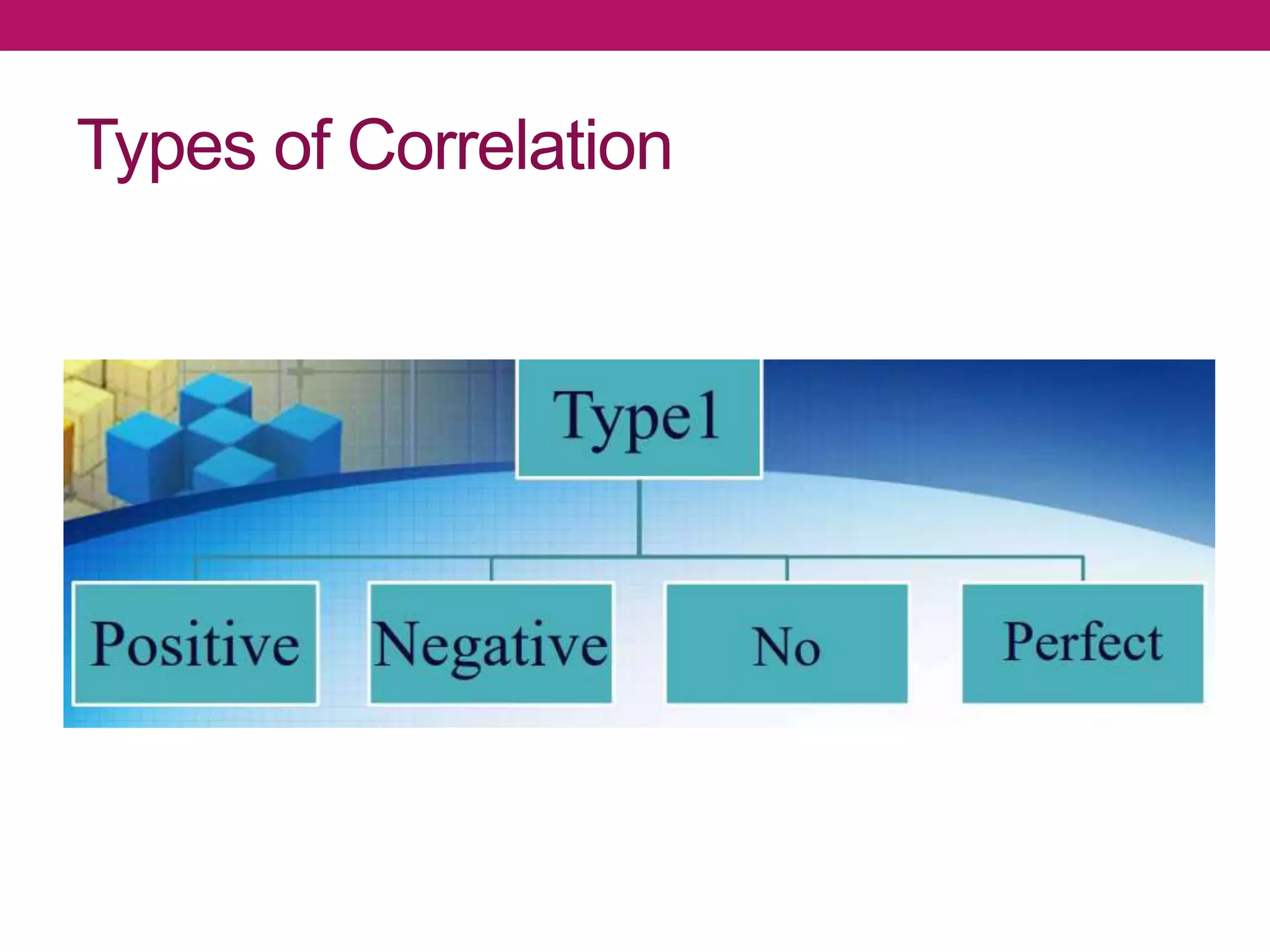 Types of Correlation

Type1

Positive

Negative

No

Perfect